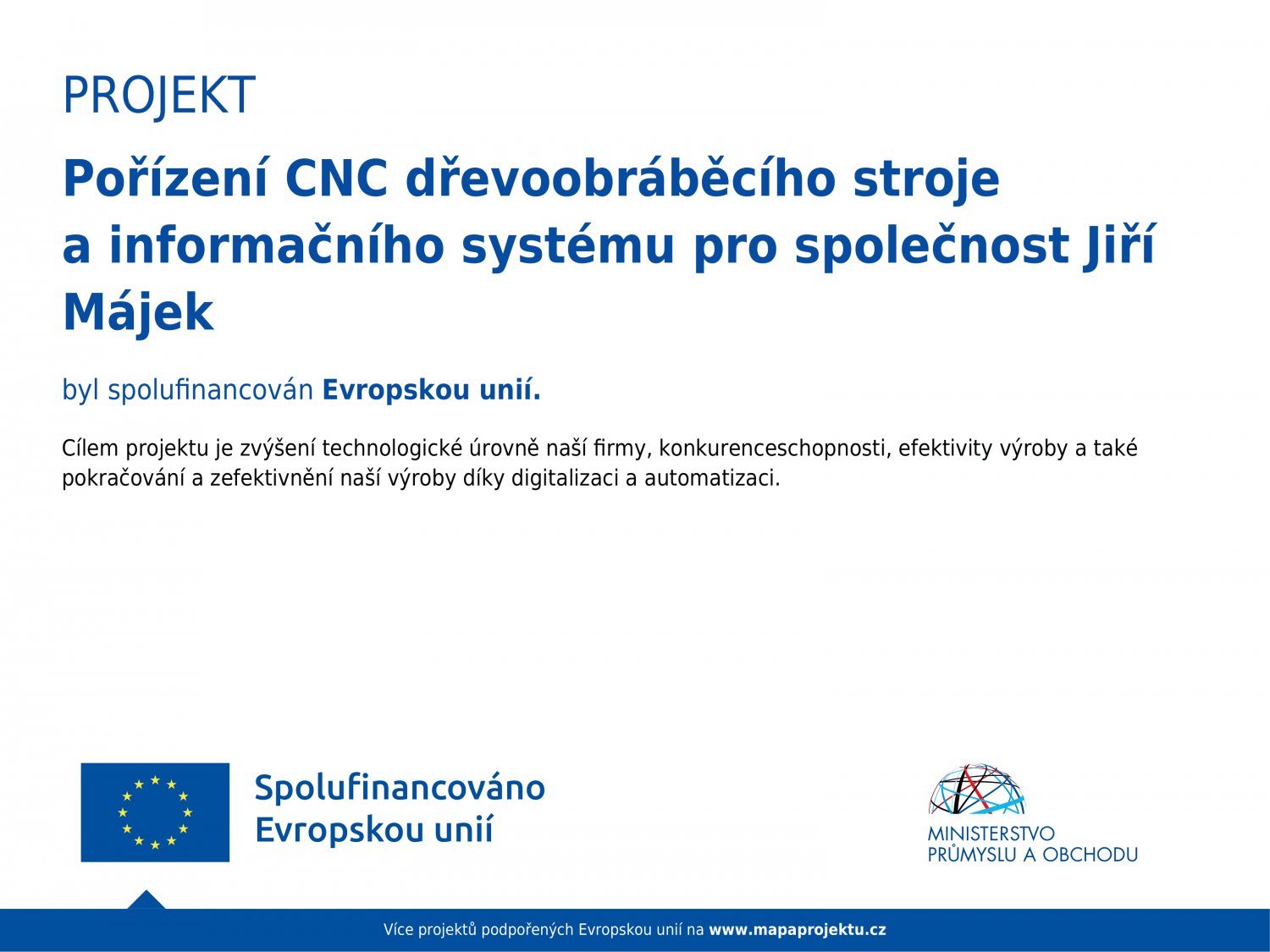 PROJEKT

Pořízení CNC dřevoobráběcího stroje a informačního systému pro společnost Jiří Májek

byl spolufinancován Evropskou unií.

Cílem projektu je zvýšení technologické úrovně naší firmy, konkurenceschopnosti, efektivity výroby a také pokračování a zefektivnění naší výroby díky digitalizaci a automatizaci.

Spolufinancováno Evropskou unií

MINISTERSTVO PRŮMYSLU A OBCHODU

Více projektů podpořených Evropskou unií na www.mapaprojektu.cz